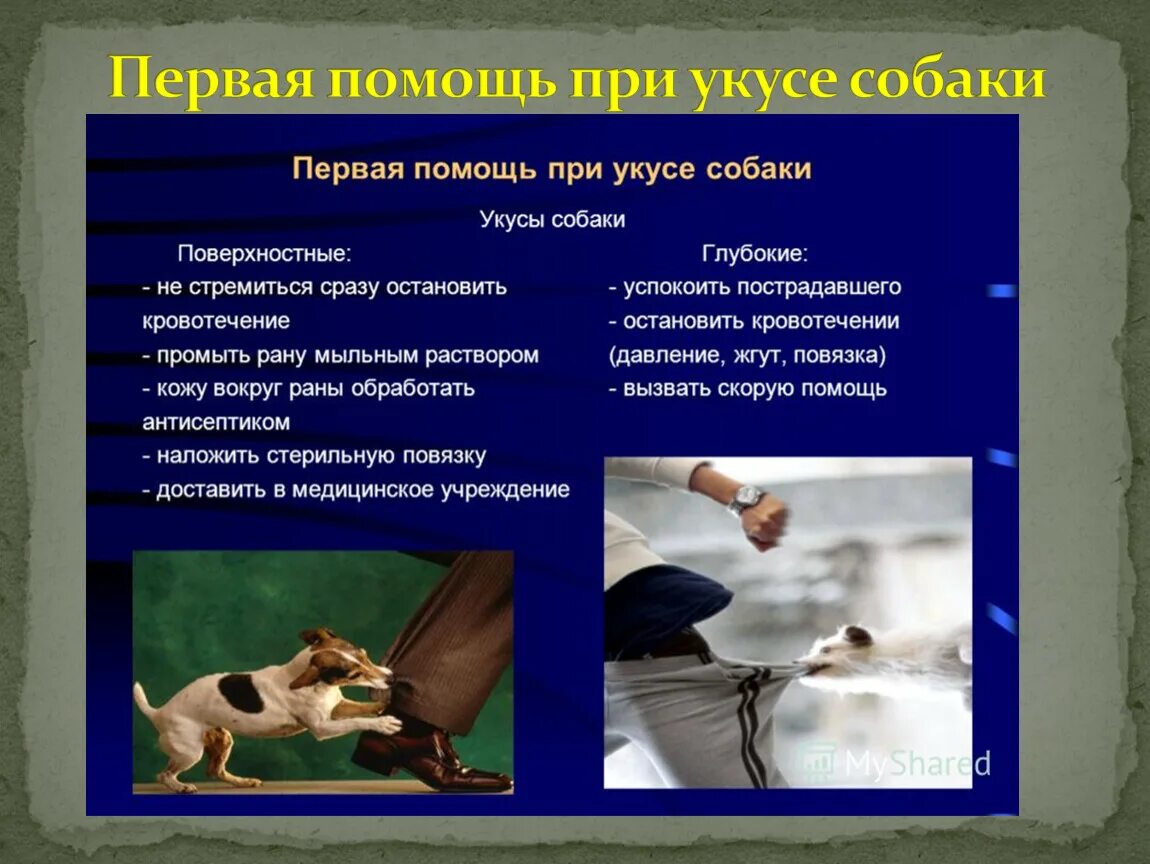 Первая помощь при укусе собаки

Первая помощь при укусе собаки

Укусы собаки

Поверхностные:
- не стремиться сразу остановить кровотечение
- промыть рану мыльным раствором
- кожу вокруг раны обработать антисептиком
- наложить стерильную повязку
- доставить в медицинское учреждение

Глубокие:
- успокоить пострадавшего
- остановить кровотечении (давление, жгут, повязка)
- вызвать скорую помощь

MyShared